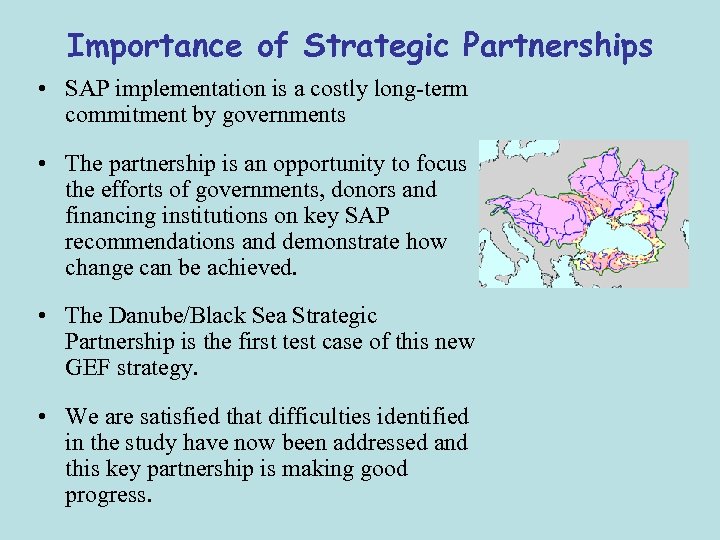 Importance of Strategic Partnerships

• SAP implementation is a costly long-term commitment by governments

• The partnership is an opportunity to focus the efforts of governments, donors and financing institutions on key SAP recommendations and demonstrate how change can be achieved.

• The Danube/Black Sea Strategic Partnership is the first test case of this new GEF strategy.

• We are satisfied that difficulties identified in the study have now been addressed and this key partnership is making good progress.